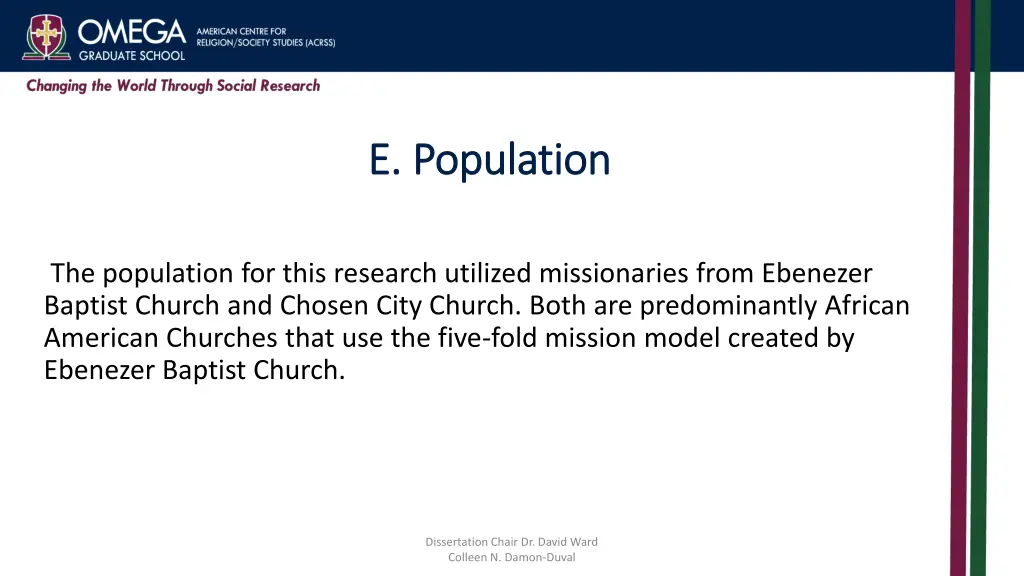 OMEGA GRADUATE SCHOOL

AMERICAN CENTRE FOR RELIGION/SOCIETY STUDIES (ACRSS)

Changing the World Through Social Research

E. Population

The population for this research utilized missionaries from Ebenezer Baptist Church and Chosen City Church. Both are predominantly African American Churches that use the five-fold mission model created by Ebenezer Baptist Church.

Dissertation Chair Dr. David Ward
Colleen N. Damon-Duval